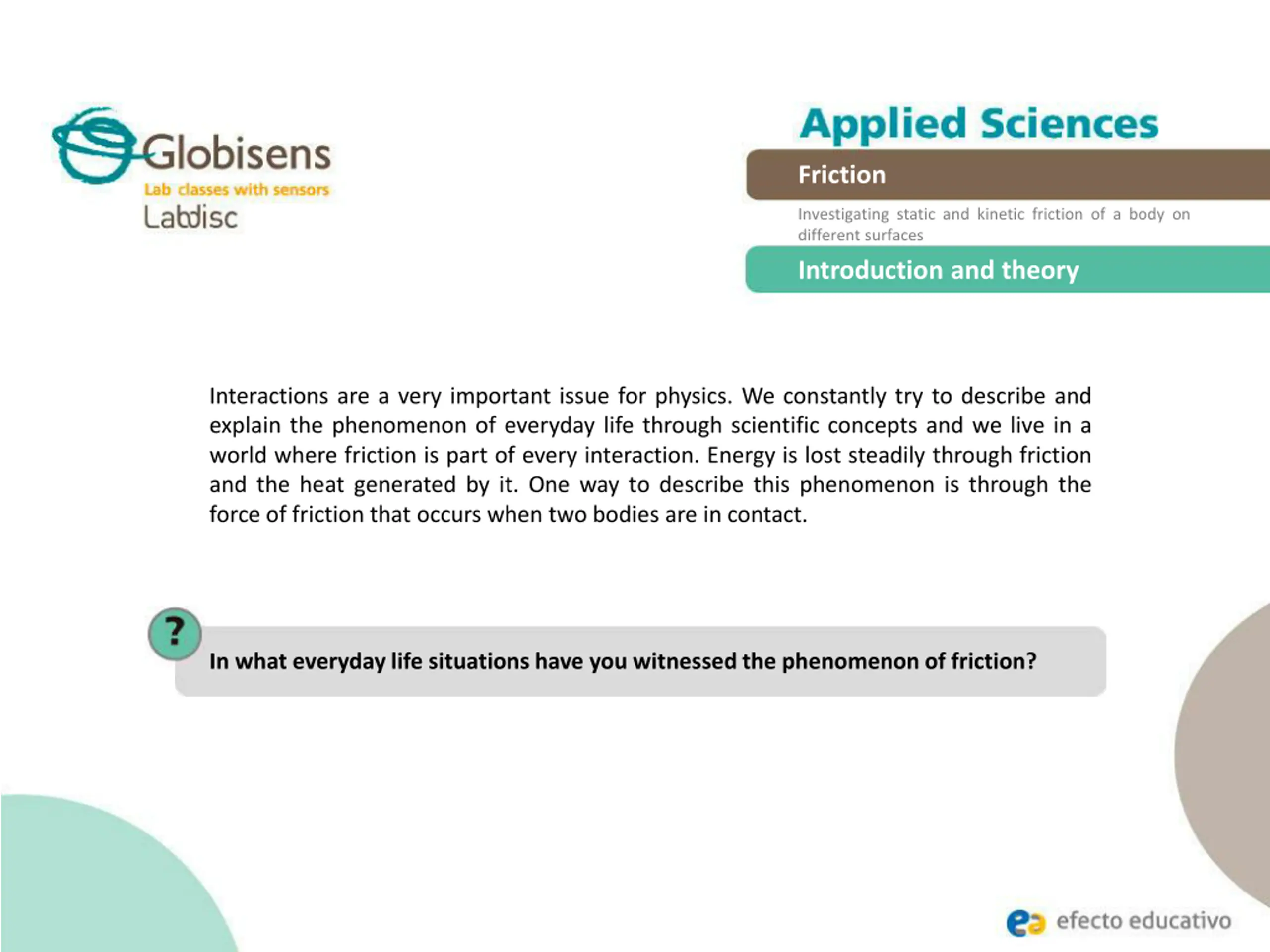 Globisens
Lab classes with sensors
Labdisc

Applied Sciences

Friction

Investigating static and kinetic friction of a body on different surfaces

Introduction and theory

Interactions are a very important issue for physics. We constantly try to describe and explain the phenomenon of everyday life through scientific concepts and we live in a world where friction is part of every interaction. Energy is lost steadily through friction and the heat generated by it. One way to describe this phenomenon is through the force of friction that occurs when two bodies are in contact.

?

In what everyday life situations have you witnessed the phenomenon of friction?

ea efecto educativo